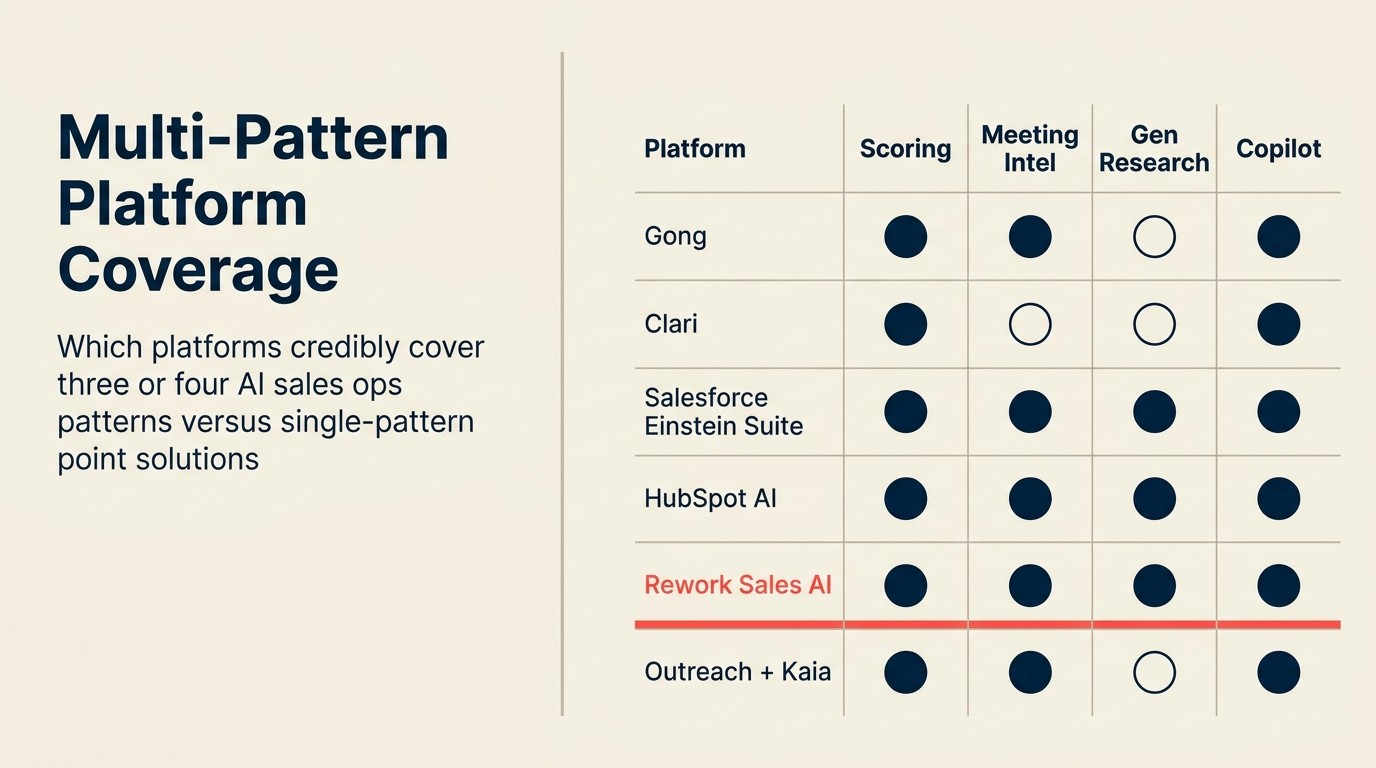 Multi-Pattern Platform Coverage

Which platforms credibly cover three or four AI sales ops patterns versus single-pattern point solutions

| Platform | Scoring | Meeting Intel | Gen Research | Copilot |
|---|---|---|---|---|
| Gong | ● | ● | ○ | ● |
| Clari | ● | ○ | ○ | ● |
| Salesforce Einstein Suite | ● | ● | ● | ● |
| HubSpot AI | ● | ● | ● | ● |
| Rework Sales AI | ● | ● | ● | ● |
| Outreach + Kaia | ● | ● | ○ | ● |